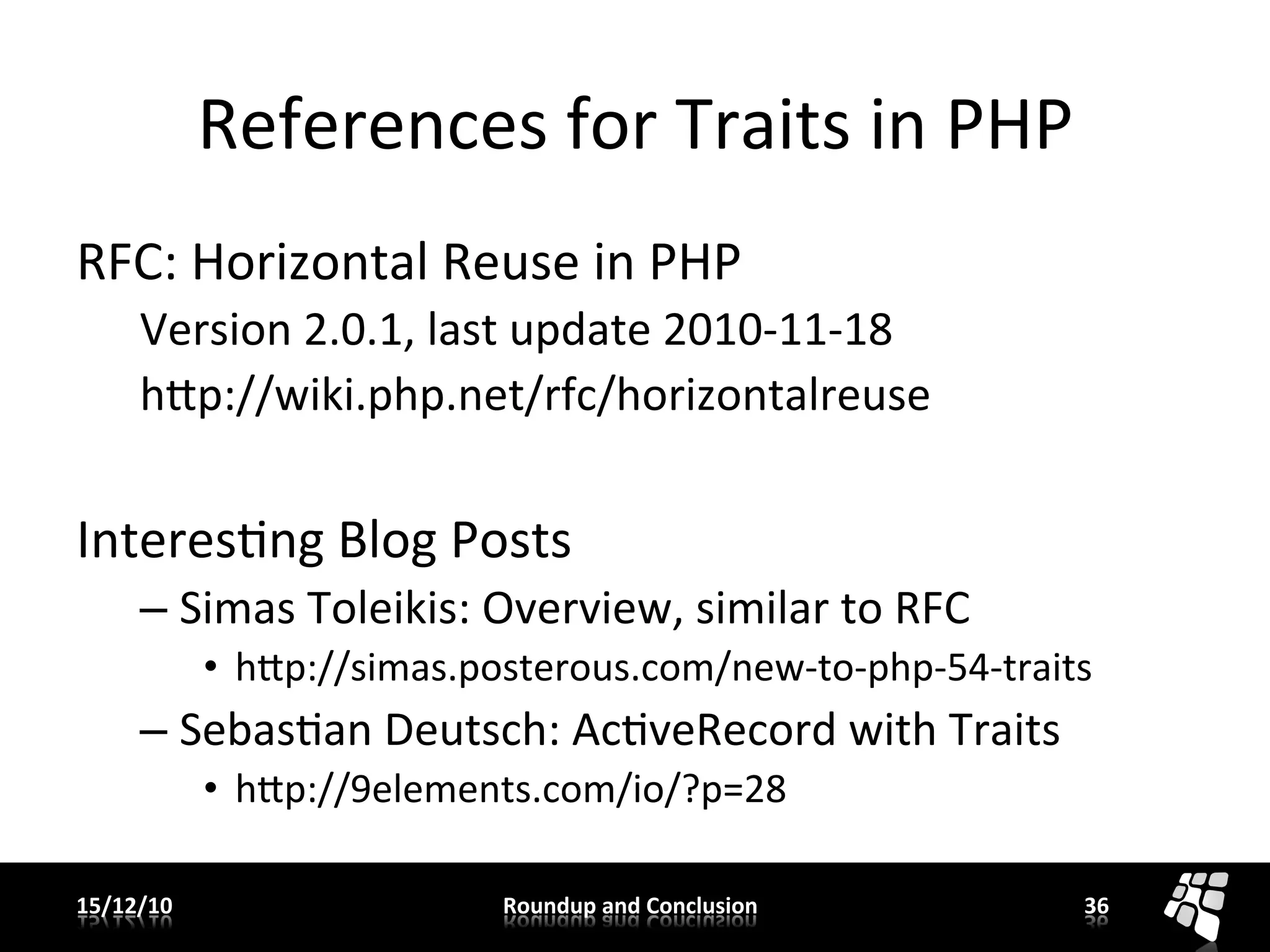 References for Traits in PHP

RFC: Horizontal Reuse in PHP

Version 2.0.1, last update 2010-11-18

http://wiki.php.net/rfc/horizontalreuse

Interesting Blog Posts

– Simas Toleikis: Overview, similar to RFC

• http://simas.posterous.com/new-to-php-54-traits

– Sebastian Deutsch: ActiveRecord with Traits

• http://9elements.com/io/?p=28

15/12/10 Roundup and Conclusion 36